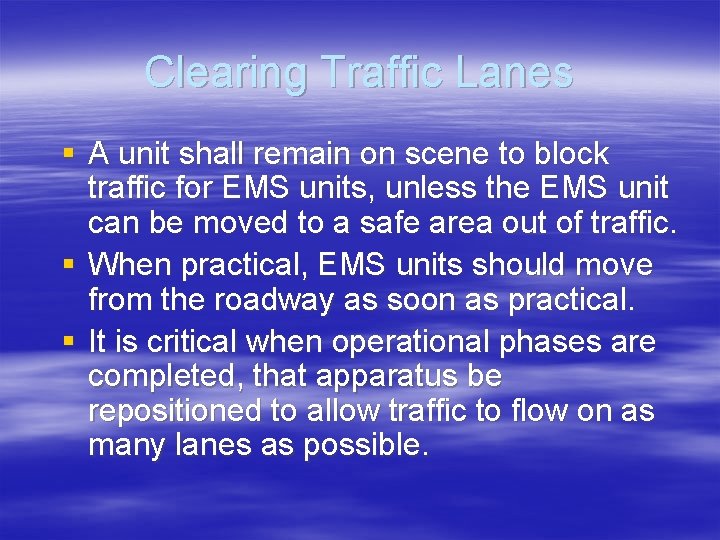 Clearing Traffic Lanes

▪ A unit shall remain on scene to block traffic for EMS units, unless the EMS unit can be moved to a safe area out of traffic.

▪ When practical, EMS units should move from the roadway as soon as practical.

▪ It is critical when operational phases are completed, that apparatus be repositioned to allow traffic to flow on as many lanes as possible.